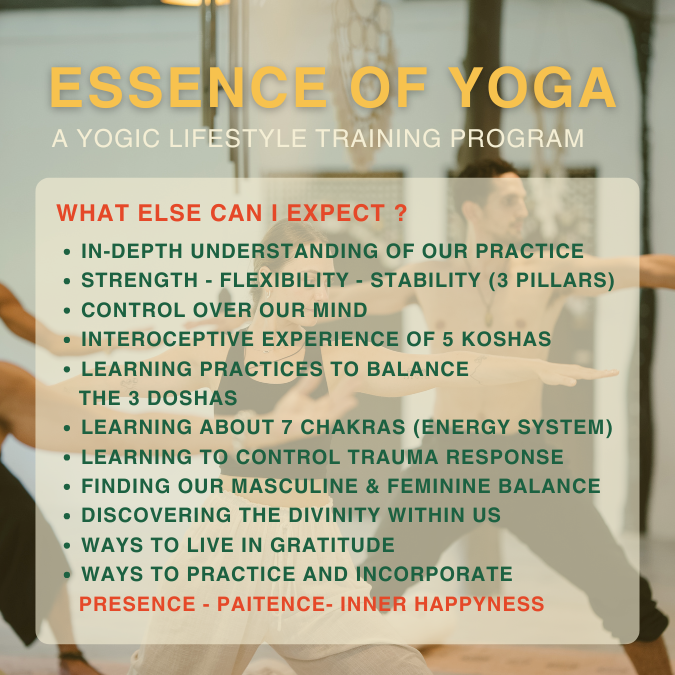 ESSENCE OF YOGA

A YOGIC LIFESTYLE TRAINING PROGRAM

WHAT ELSE CAN I EXPECT ?

• IN-DEPTH UNDERSTANDING OF OUR PRACTICE
• STRENGTH - FLEXIBILITY - STABILITY (3 PILLARS)
• CONTROL OVER OUR MIND
• INTEROCEPTIVE EXPERIENCE OF 5 KOSHAS
• LEARNING PRACTICES TO BALANCE THE 3 DOSHAS
• LEARNING ABOUT 7 CHAKRAS (ENERGY SYSTEM)
• LEARNING TO CONTROL TRAUMA RESPONSE
• FINDING OUR MASCULINE & FEMININE BALANCE
• DISCOVERING THE DIVINITY WITHIN US
• WAYS TO LIVE IN GRATITUDE
• WAYS TO PRACTICE AND INCORPORATE

PRESENCE - PAITENCE- INNER HAPPYNESS